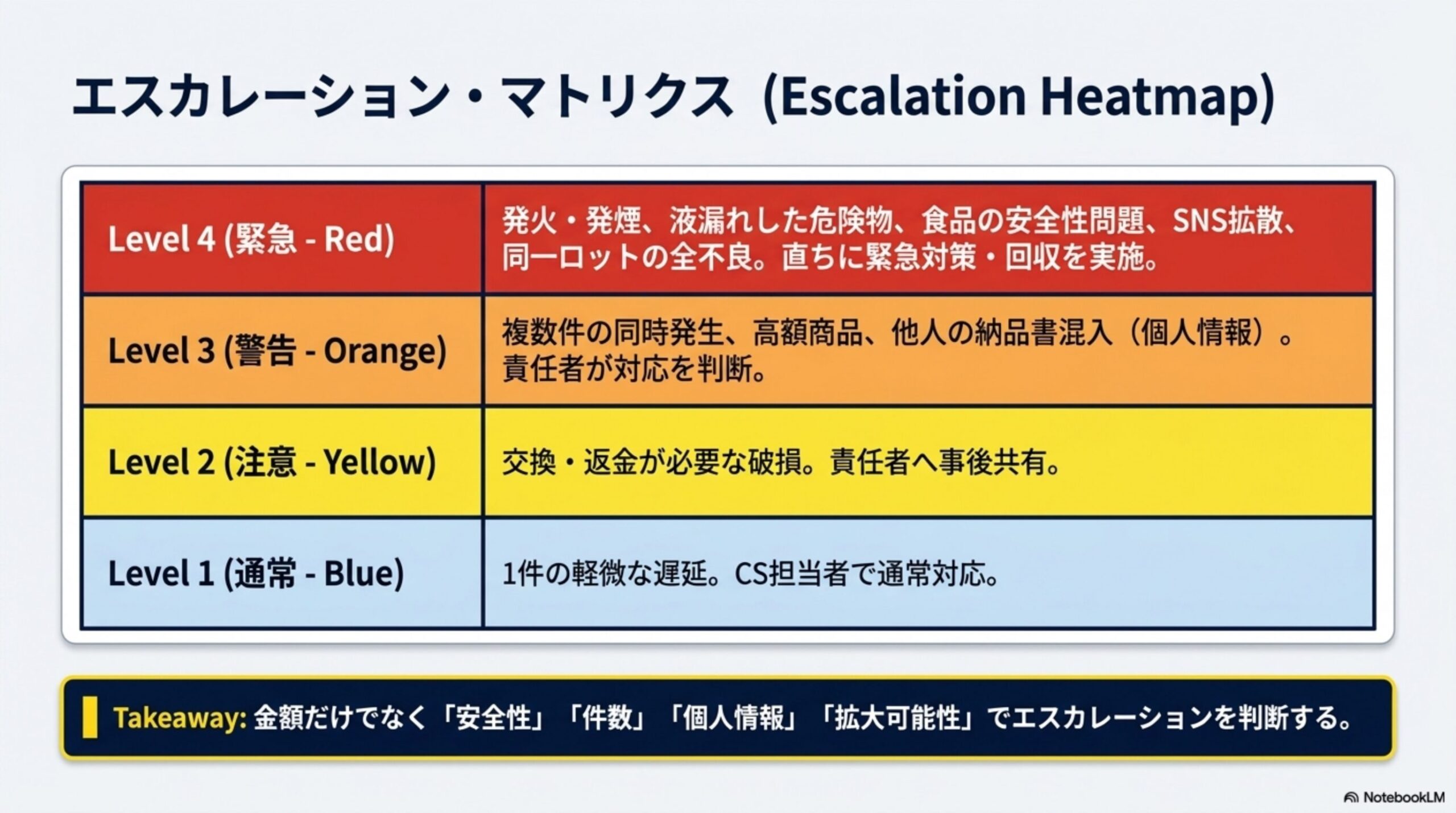 エスカレーション・マトリクス (Escalation Heatmap)

| Level 4 (緊急 - Red) | 発火・発煙、液漏れした危険物、食品の安全性問題、SNS拡散、同一ロットの全不良。直ちに緊急対策・回収を実施。 |
|---|---|
| Level 3 (警告 - Orange) | 複数件の同時発生、高額商品、他人の納品書混入（個人情報）。責任者が対応を判断。 |
| Level 2 (注意 - Yellow) | 交換・返金が必要な破損。責任者へ事後共有。 |
| Level 1 (通常 - Blue) | 1件の軽微な遅延。CS担当者で通常対応。 |

Takeaway: 金額だけでなく「安全性」「件数」「個人情報」「拡大可能性」でエスカレーションを判断する。

NotebookLM